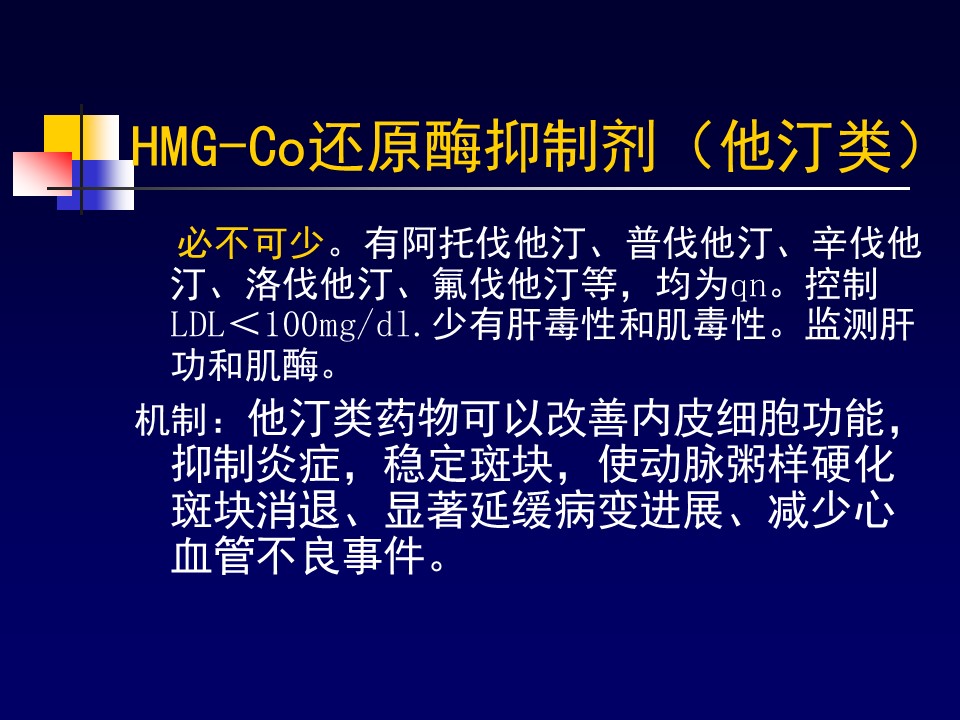 HMG-Co还原酶抑制剂（他汀类）

必不可少。有阿托伐他汀、普伐他汀、辛伐他汀、洛伐他汀、氟伐他汀等，均为qn。控制LDL＜100mg/dl.少有肝毒性和肌毒性。监测肝功和肌酶。

机制：他汀类药物可以改善内皮细胞功能，抑制炎症，稳定斑块，使动脉粥样硬化斑块消退、显著延缓病变进展、减少心血管不良事件。